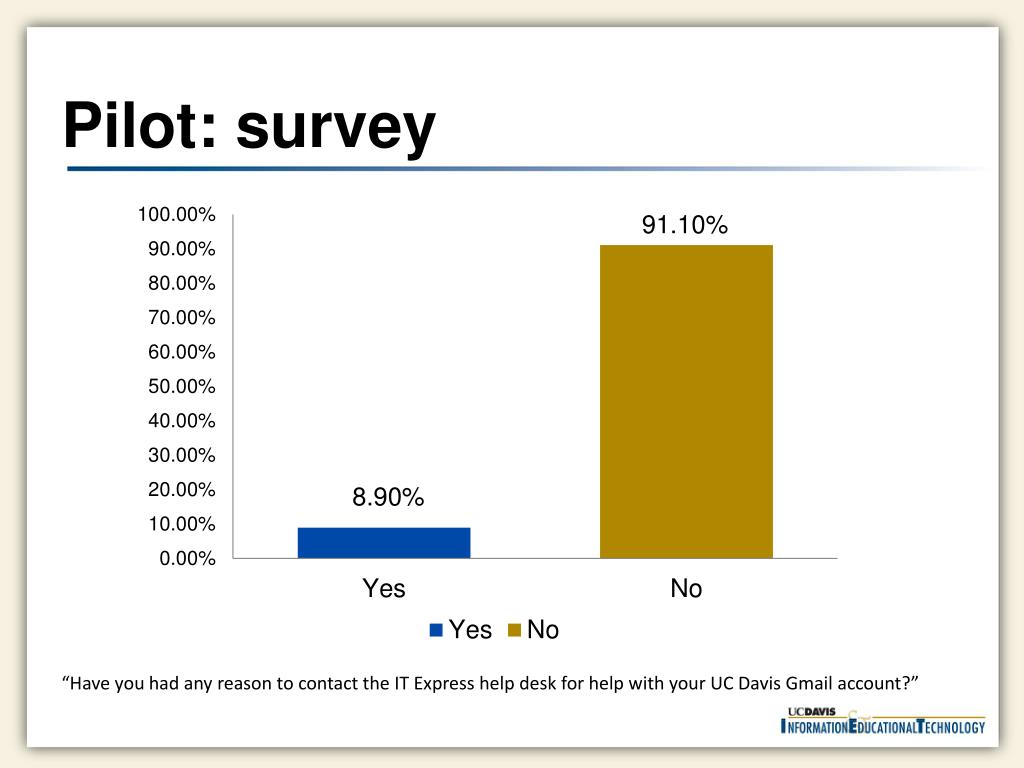 Pilot: survey

100.00%
90.00%
80.00%
70.00%
60.00%
50.00%
40.00%
30.00%
20.00%
10.00%
0.00%

8.90%
91.10%

Yes
No

Yes No

“Have you had any reason to contact the IT Express help desk for help with your UC Davis Gmail account?”

UCDAVIS
INFORMATION EDUCATIONAL TECHNOLOGY